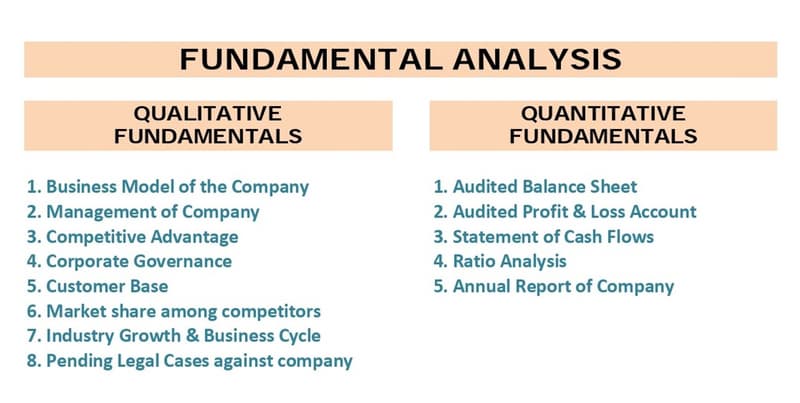 FUNDAMENTAL ANALYSIS

QUALITATIVE FUNDAMENTALS

1. Business Model of the Company
2. Management of Company
3. Competitive Advantage
4. Corporate Governance
5. Customer Base
6. Market share among competitors
7. Industry Growth & Business Cycle
8. Pending Legal Cases against company

QUANTITATIVE FUNDAMENTALS

1. Audited Balance Sheet
2. Audited Profit & Loss Account
3. Statement of Cash Flows
4. Ratio Analysis
5. Annual Report of Company